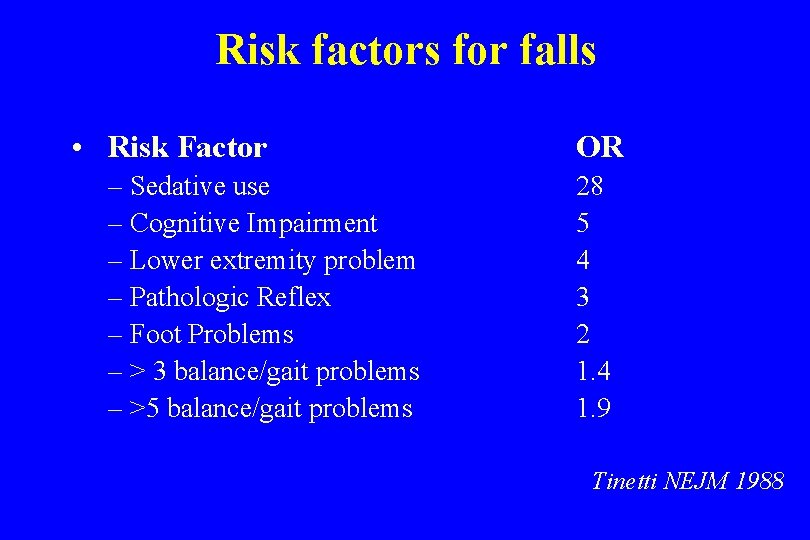 Risk factors for falls

| • Risk Factor | OR |
|---|---|
| – Sedative use | 28 |
| – Cognitive Impairment | 5 |
| – Lower extremity problem | 4 |
| – Pathologic Reflex | 3 |
| – Foot Problems | 2 |
| – > 3 balance/gait problems | 1.4 |
| – >5 balance/gait problems | 1.9 |

Tinetti NEJM 1988